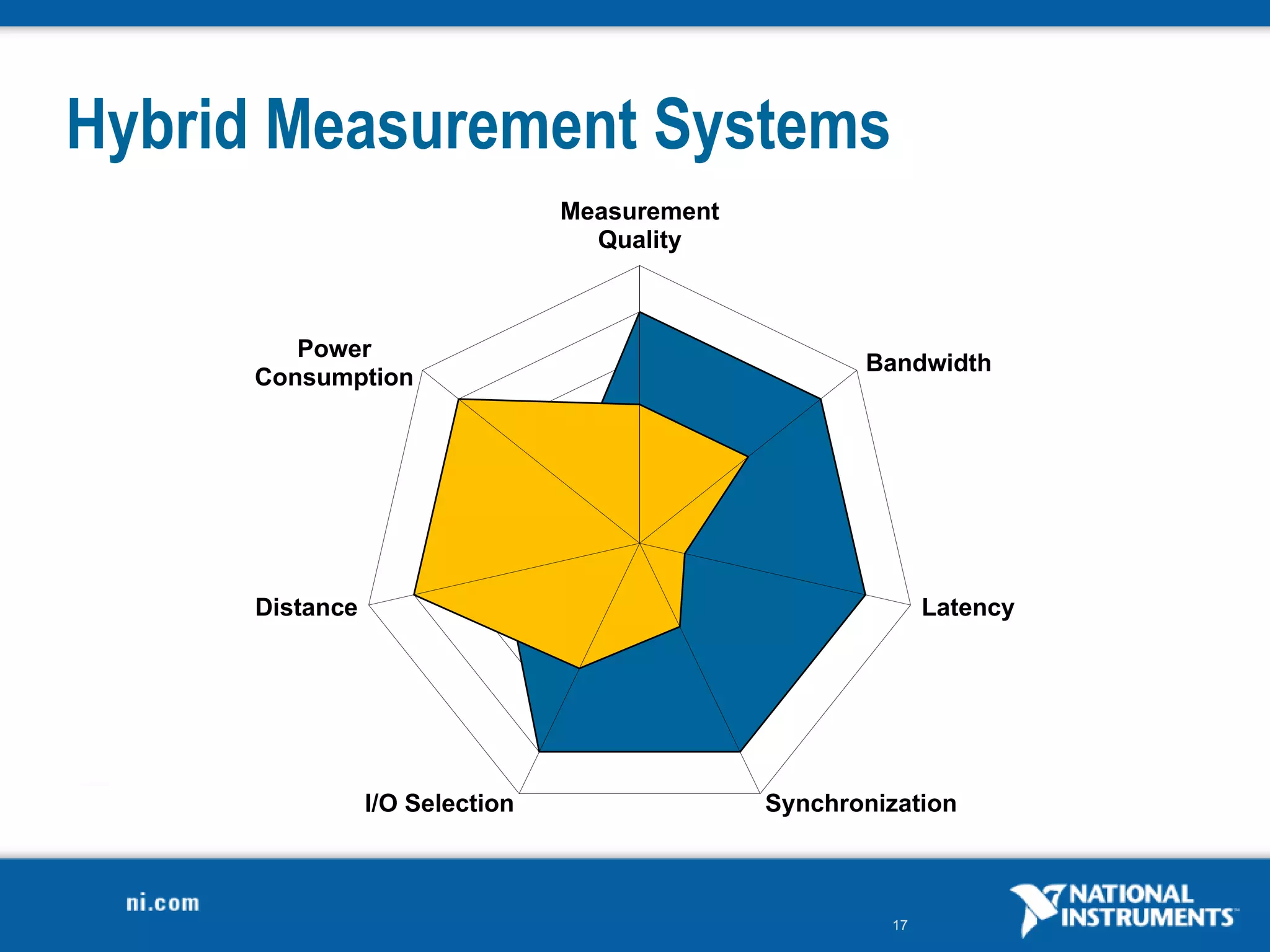 Hybrid Measurement Systems

Measurement Quality

Bandwidth

Latency

Synchronization

I/O Selection

Distance

Power Consumption

ni.com

17

NATIONAL INSTRUMENTS™